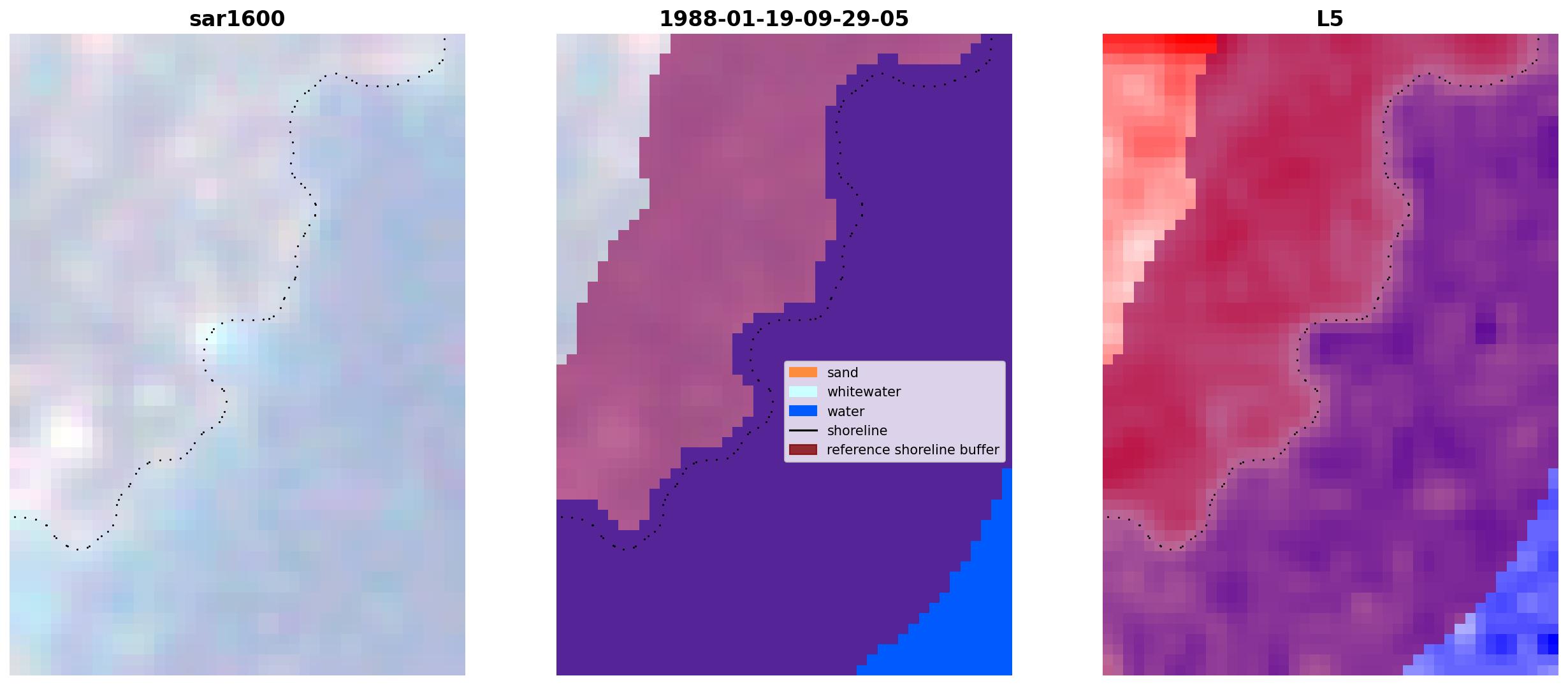 sar1600

1988-01-19-09-29-05

sand
whitewater
water
shoreline
reference shoreline buffer

L5